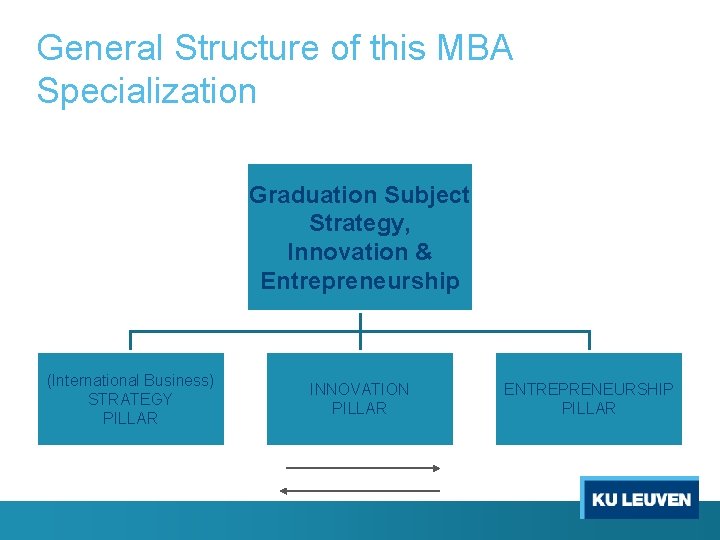 General Structure of this MBA Specialization

Graduation Subject Strategy, Innovation & Entrepreneurship

(International Business) STRATEGY PILLAR

INNOVATION PILLAR

ENTREPRENEURSHIP PILLAR

KU LEUVEN